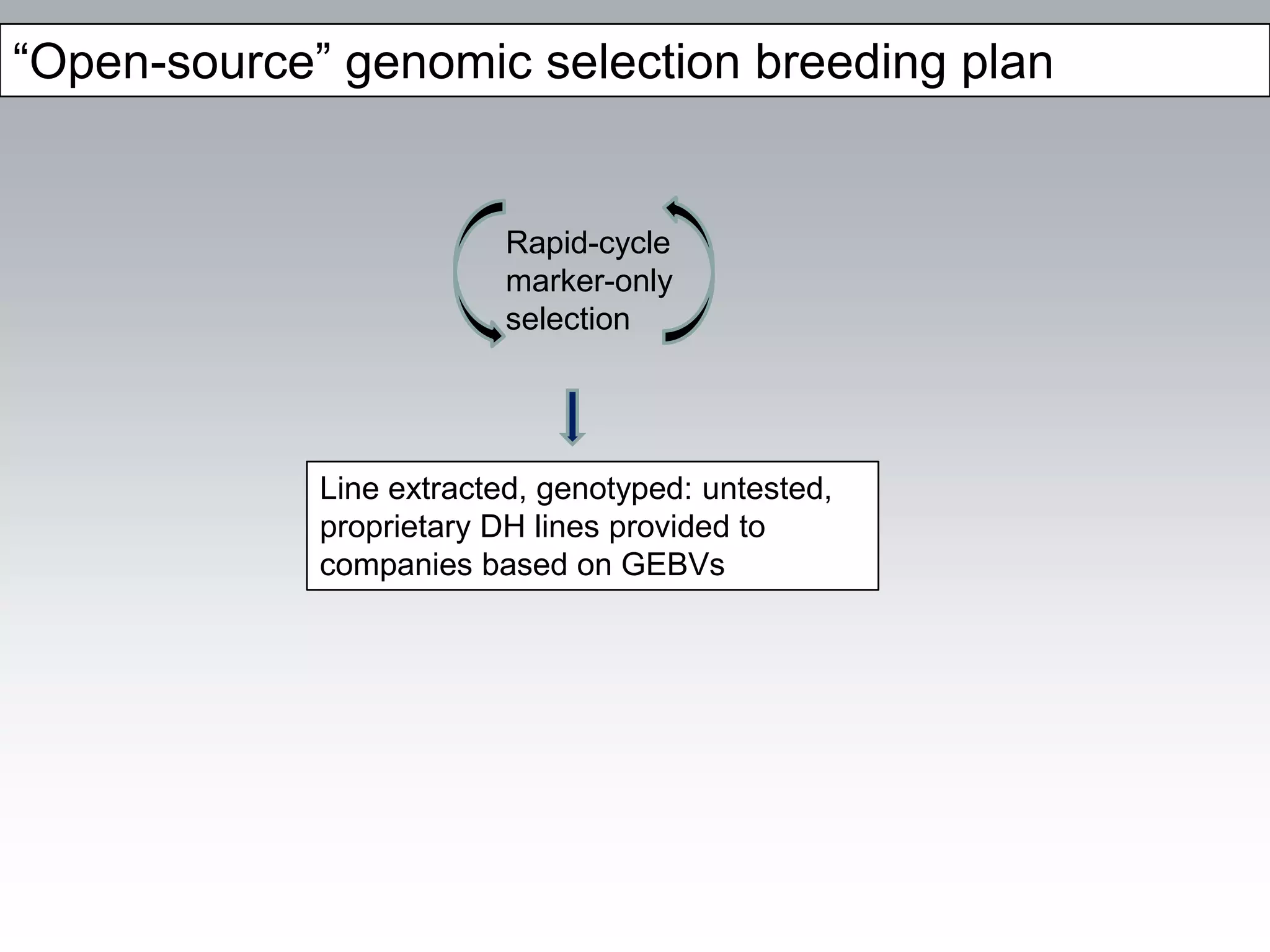 “Open-source” genomic selection breeding plan

Rapid-cycle marker-only selection

Line extracted, genotyped: untested, proprietary DH lines provided to companies based on GEBVs